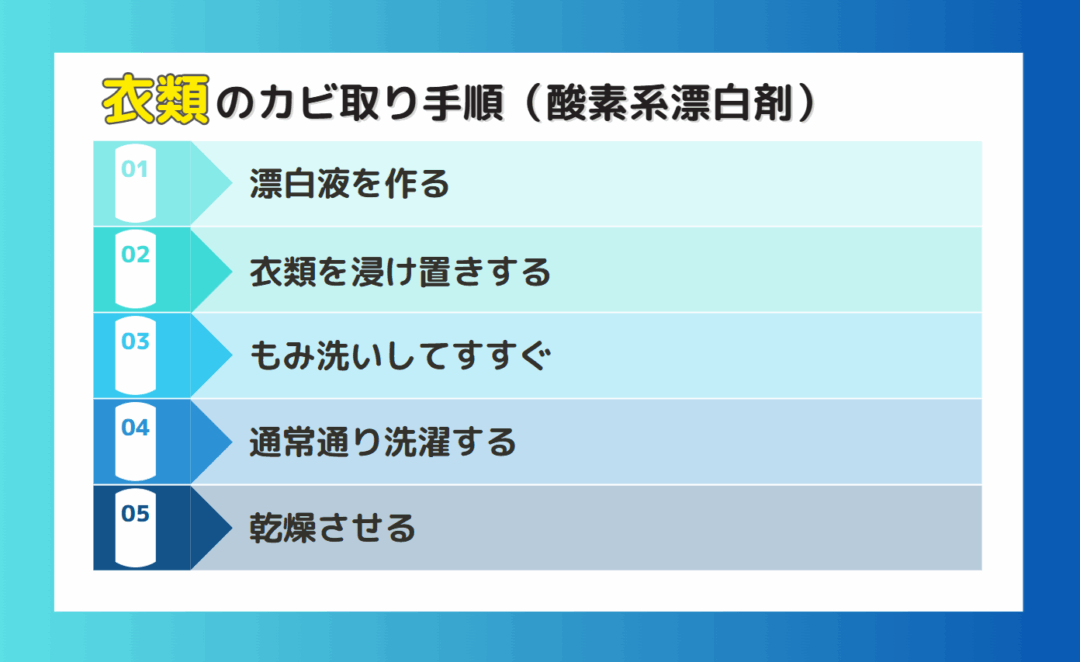 衣類のカビ取り手順（酸素系漂白剤）

01 漂白液を作る

02 衣類を浸け置きする

03 もみ洗いしてすすぐ

04 通常通り洗濯する

05 乾燥させる